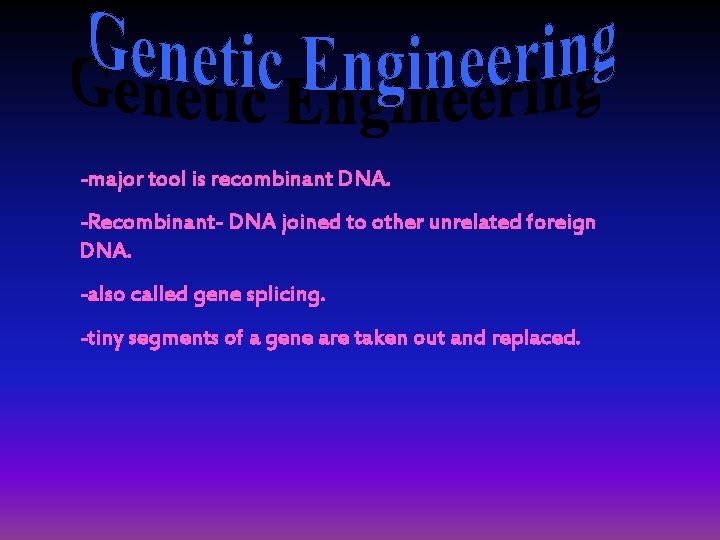 Genetic Engineering

-major tool is recombinant DNA.

-Recombinant- DNA joined to other unrelated foreign DNA.

-also called gene splicing.

-tiny segments of a gene are taken out and replaced.